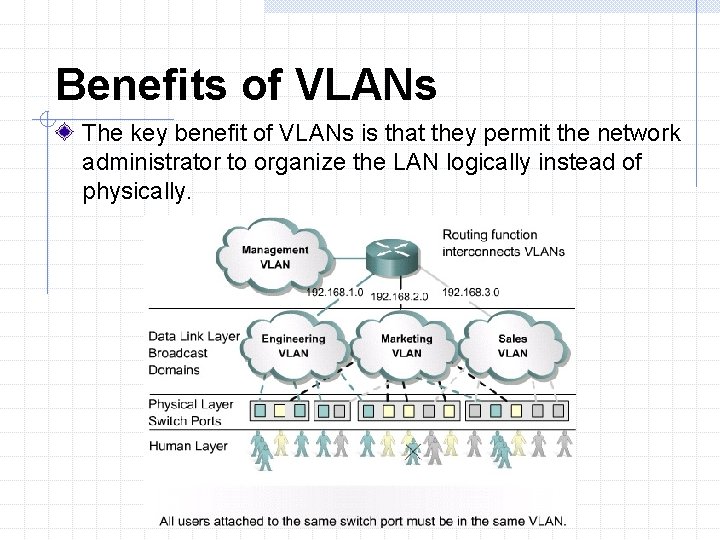 Benefits of VLANs

The key benefit of VLANs is that they permit the network administrator to organize the LAN logically instead of physically.

Management VLAN

Routing function interconnects VLANs

192.168.1.0

192.168.2.0

192.168.3.0

Data Link Layer Broadcast Domains

Engineering VLAN

Marketing VLAN

Sales VLAN

Physical Layer Switch Ports

Human Layer

All users attached to the same switch port must be in the same VLAN.